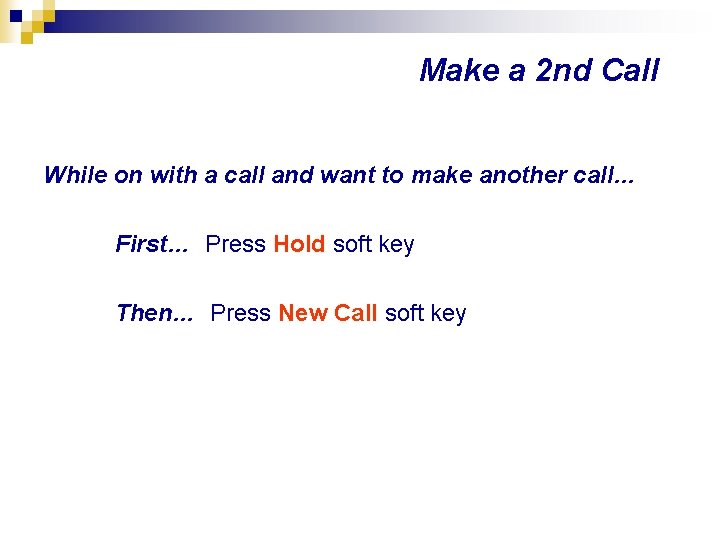 Make a 2nd Call

While on with a call and want to make another call...

First... Press Hold soft key

Then... Press New Call soft key